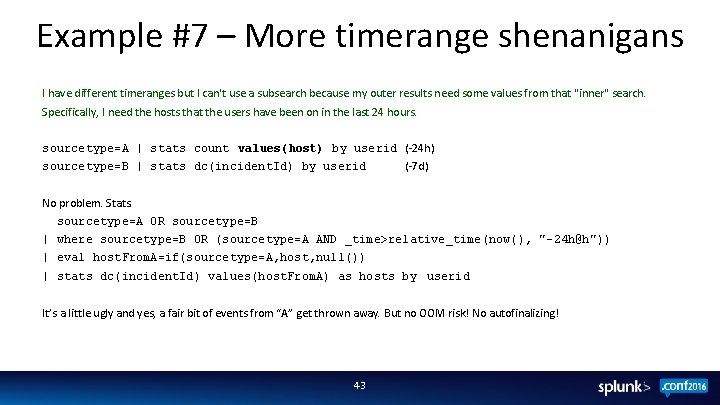 Example #7 – More timerange shenanigans

I have different timeranges but I can't use a subsearch because my outer results need some values from that "inner" search. Specifically, I need the hosts that the users have been on in the last 24 hours.

sourcetype=A | stats count values(host) by userid (-24h)
sourcetype=B | stats dc(incidentId) by userid (-7d)

No problem. Stats
sourcetype=A OR sourcetype=B
| where sourcetype=B OR (sourcetype=A AND _time>relative_time(now(), "-24h@h"))
| eval hostFromA=if(sourcetype=A,host,null())
| stats dc(incidentId) values(hostFromA) as hosts by userid

It's a little ugly and yes, a fair bit of events from "A" get thrown away. But no OOM risk! No autofinalizing!

43

splunk> .conf2016